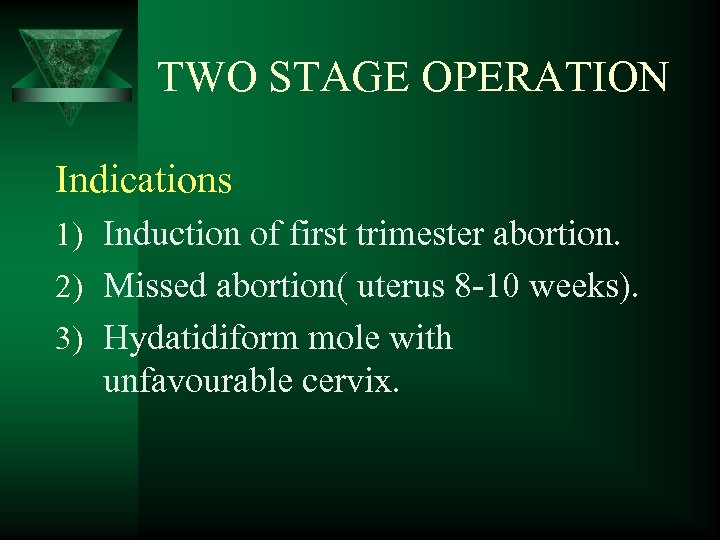 TWO STAGE OPERATION

Indications

1) Induction of first trimester abortion.

2) Missed abortion( uterus 8-10 weeks).

3) Hydatidiform mole with unfavourable cervix.